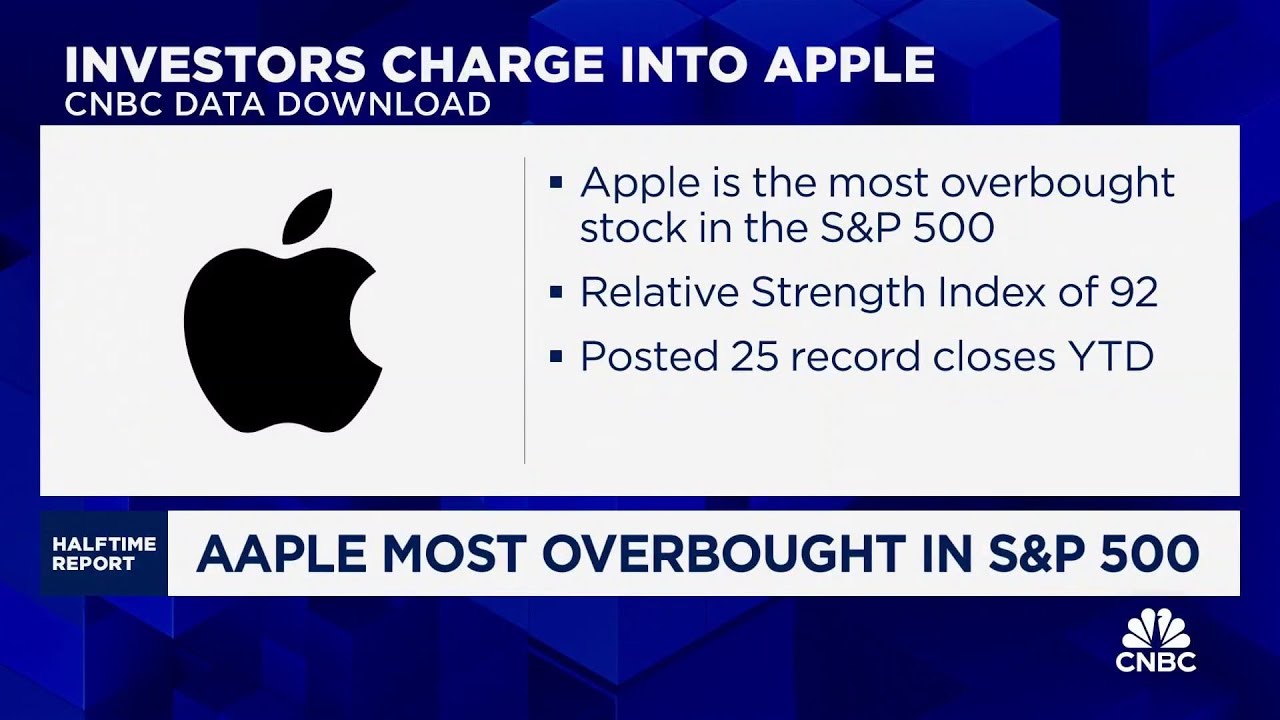 INVESTORS CHARGE INTO APPLE
CNBC DATA DOWNLOAD

▪ Apple is the most overbought stock in the S&P 500

▪ Relative Strength Index of 92

▪ Posted 25 record closes YTD

HALFTIME REPORT

AAPLE MOST OVERBOUGHT IN S&P 500

CNBC